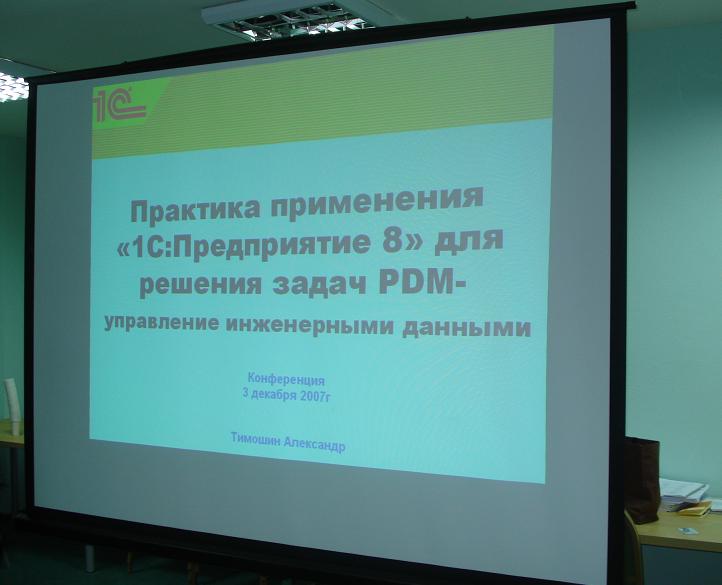 1С

Практика применения «1С:Предприятие 8» для решения задач PDM-
управление инженерными данными

Конференция
3 декабря 2007г

Тимошин Александр